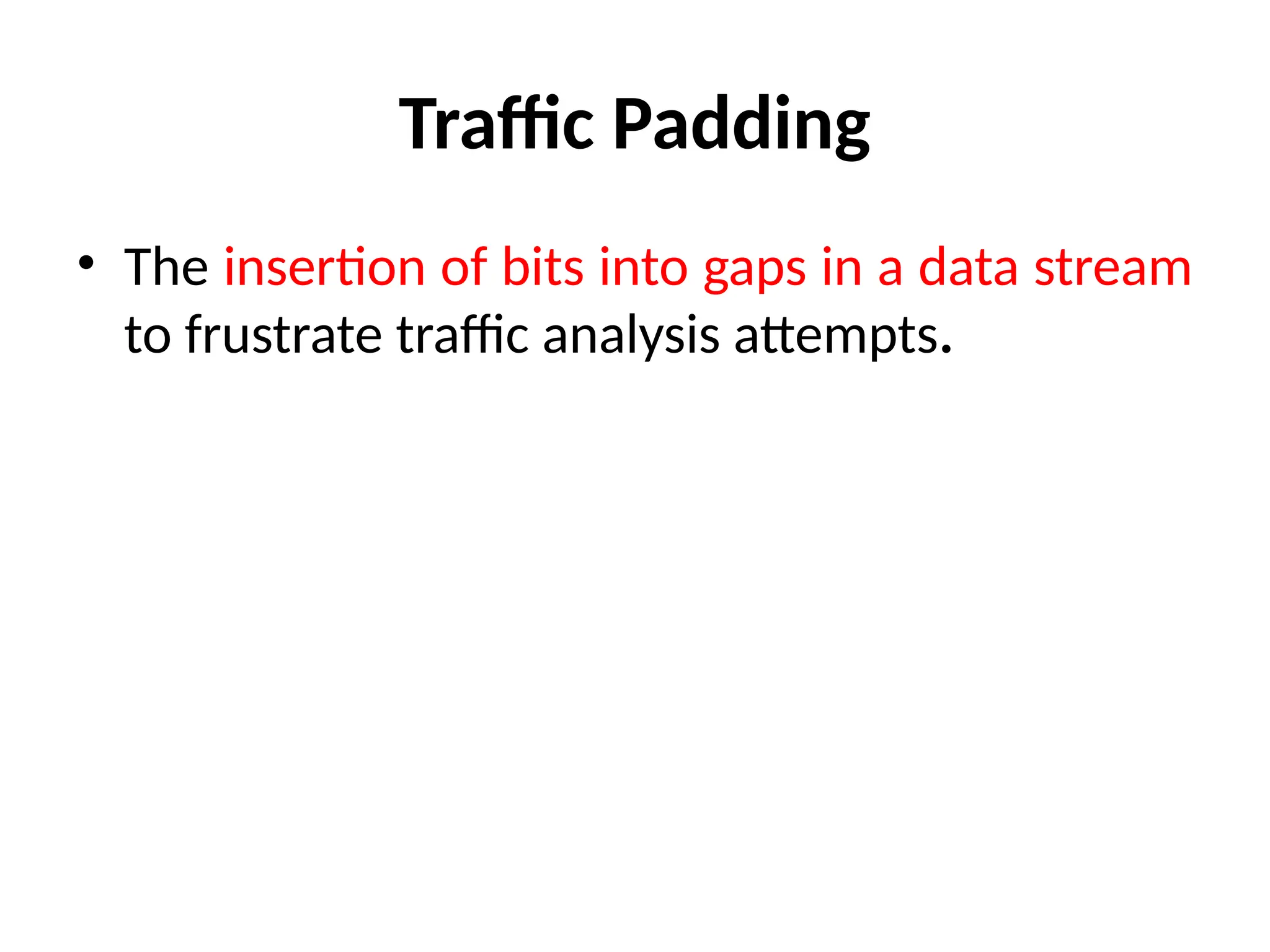 Traffic Padding

• The insertion of bits into gaps in a data stream to frustrate traffic analysis attempts.